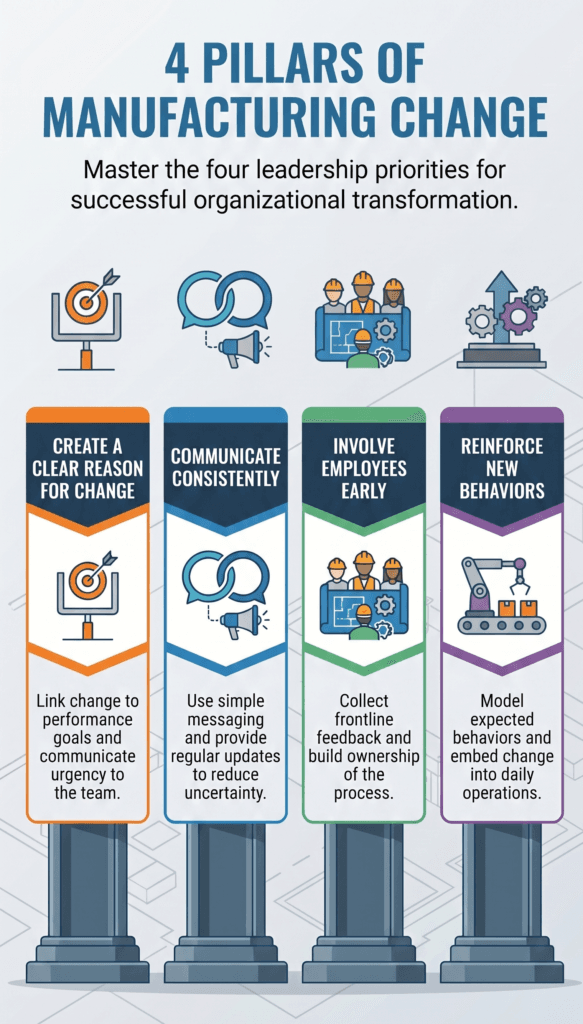 4 PILLARS OF MANUFACTURING CHANGE

Master the four leadership priorities for successful organizational transformation.

CREATE A CLEAR REASON FOR CHANGE

Link change to performance goals and communicate urgency to the team.

COMMUNICATE CONSISTENTLY

Use simple messaging and provide regular updates to reduce uncertainty.

INVOLVE EMPLOYEES EARLY

Collect frontline feedback and build ownership of the process.

REINFORCE NEW BEHAVIORS

Model expected behaviors and embed change into daily operations.